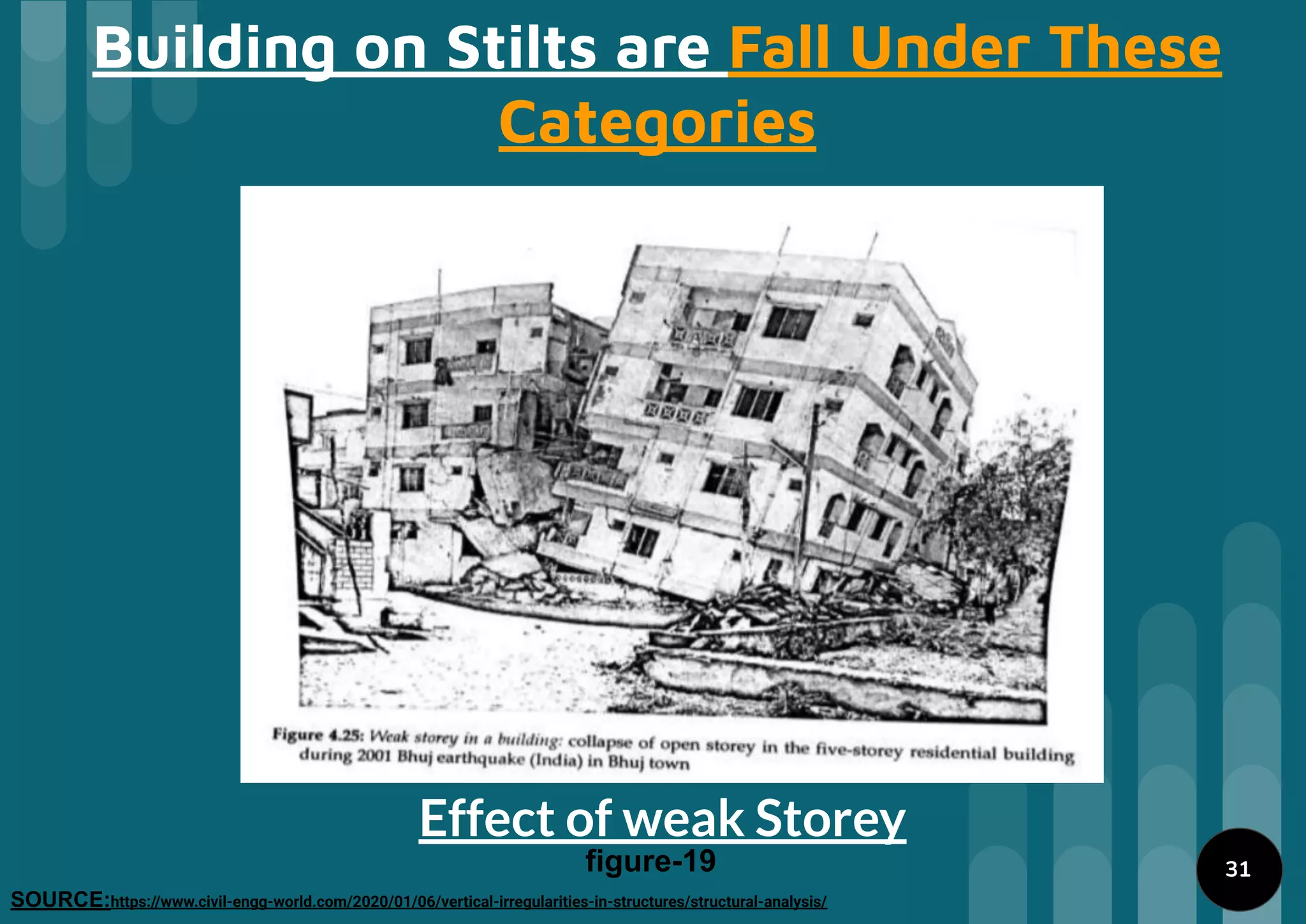 Building on Stilts are Fall Under These Categories

Figure 4.25: Weak storey in a building: collapse of open storey in the five-storey residential building during 2001 Bhuj earthquake (India) in Bhuj town

Effect of weak Storey
figure-19

31

SOURCE:https://www.civil-engg-world.com/2020/01/06/vertical-irregularities-in-structures/structural-analysis/